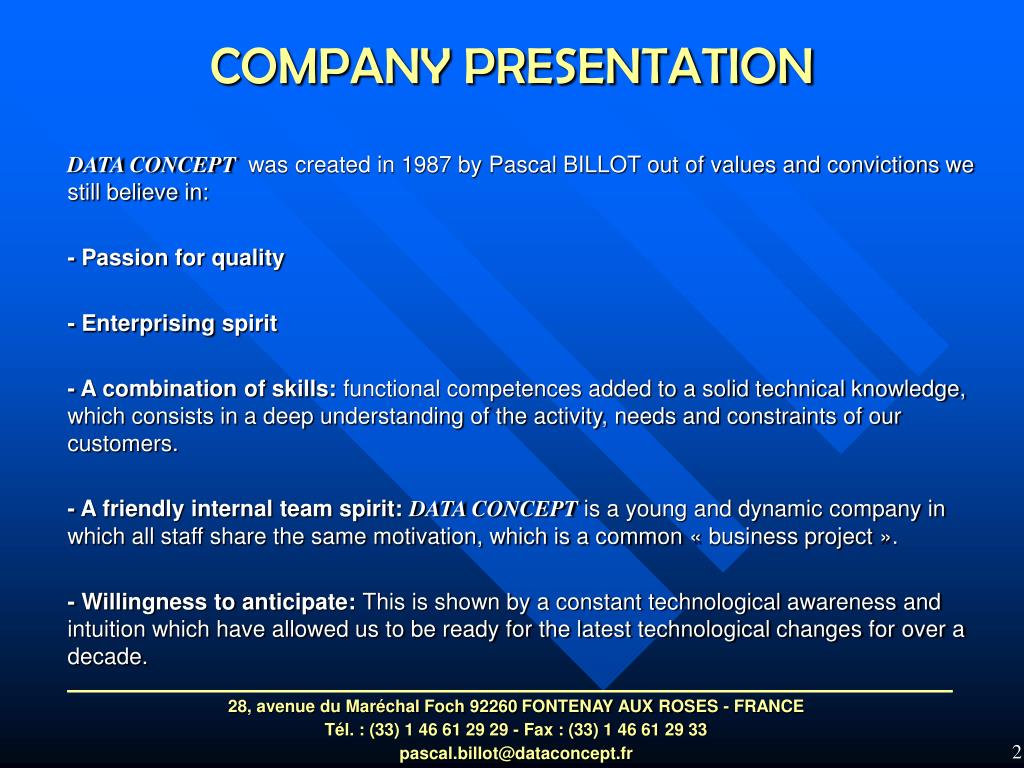 COMPANY PRESENTATION

DATA CONCEPT was created in 1987 by Pascal BILLOT out of values and convictions we still believe in:

- Passion for quality

- Enterprising spirit

- A combination of skills: functional competences added to a solid technical knowledge, which consists in a deep understanding of the activity, needs and constraints of our customers.

- A friendly internal team spirit: DATA CONCEPT is a young and dynamic company in which all staff share the same motivation, which is a common « business project ».

- Willingness to anticipate: This is shown by a constant technological awareness and intuition which have allowed us to be ready for the latest technological changes for over a decade.

28, avenue du Maréchal Foch 92260 FONTENAY AUX ROSES - FRANCE
Tél. : (33) 1 46 61 29 29 - Fax : (33) 1 46 61 29 33
pascal.billot@dataconcept.fr

2